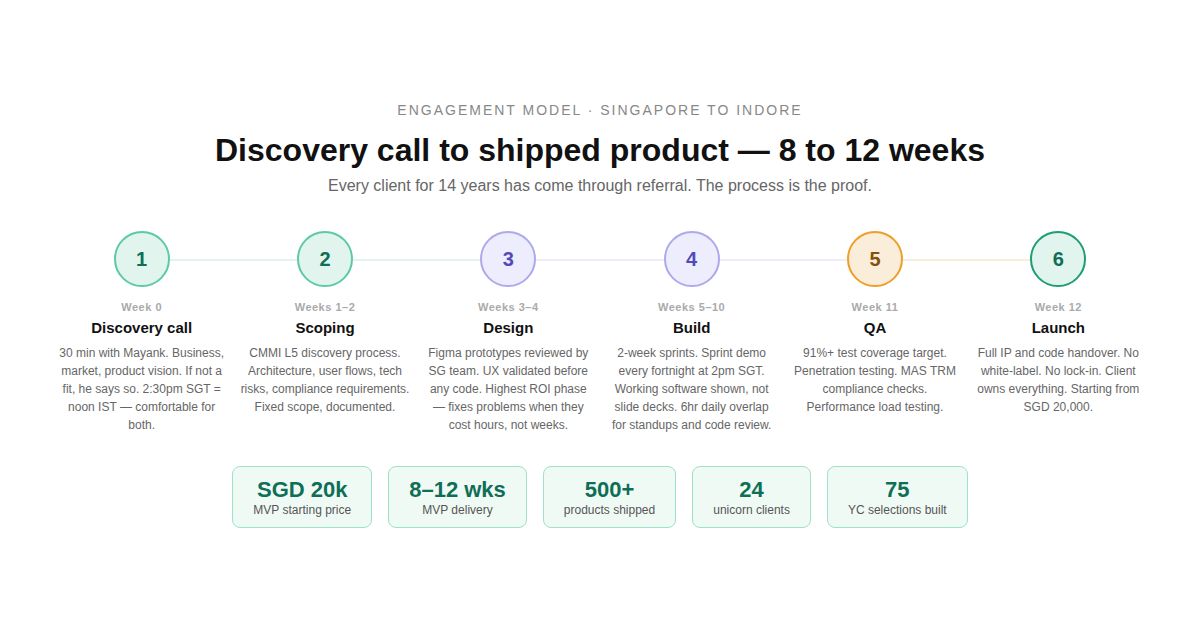 ENGAGEMENT MODEL · SINGAPORE TO INDORE

Discovery call to shipped product — 8 to 12 weeks

Every client for 14 years has come through referral. The process is the proof.

1

Week 0

Discovery call

30 min with Mayank. Business, market, product vision. If not a fit, he says so. 2:30pm SGT = noon IST — comfortable for both.

2

Weeks 1–2

Scoping

CMMI L5 discovery process. Architecture, user flows, tech risks, compliance requirements. Fixed scope, documented.

3

Weeks 3–4

Design

Figma prototypes reviewed by SG team. UX validated before any code. Highest ROI phase — fixes problems when they cost hours, not weeks.

4

Weeks 5–10

Build

2-week sprints. Sprint demo every fortnight at 2pm SGT. Working software shown, not slide decks. 6hr daily overlap for standups and code review.

5

Week 11

QA

91%+ test coverage target. Penetration testing. MAS TRM compliance checks. Performance load testing.

6

Week 12

Launch

Full IP and code handover. No white-label. No lock-in. Client owns everything. Starting from SGD 20,000.

SGD 20k
MVP starting price

8–12 wks
MVP delivery

500+
products shipped

24
unicorn clients

75
YC selections built